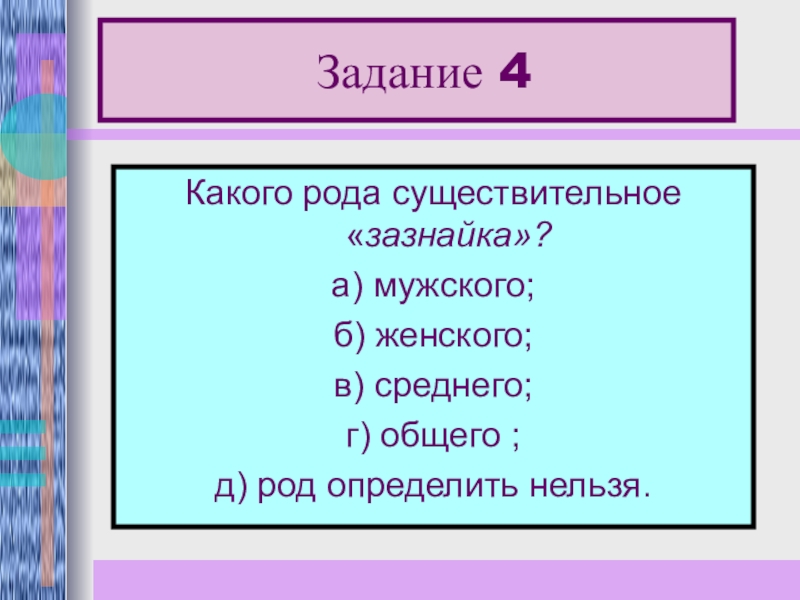 Задание 4

Какого рода существительное «зазнайка»?

а) мужского;

б) женского;

в) среднего;

г) общего ;

д) род определить нельзя.